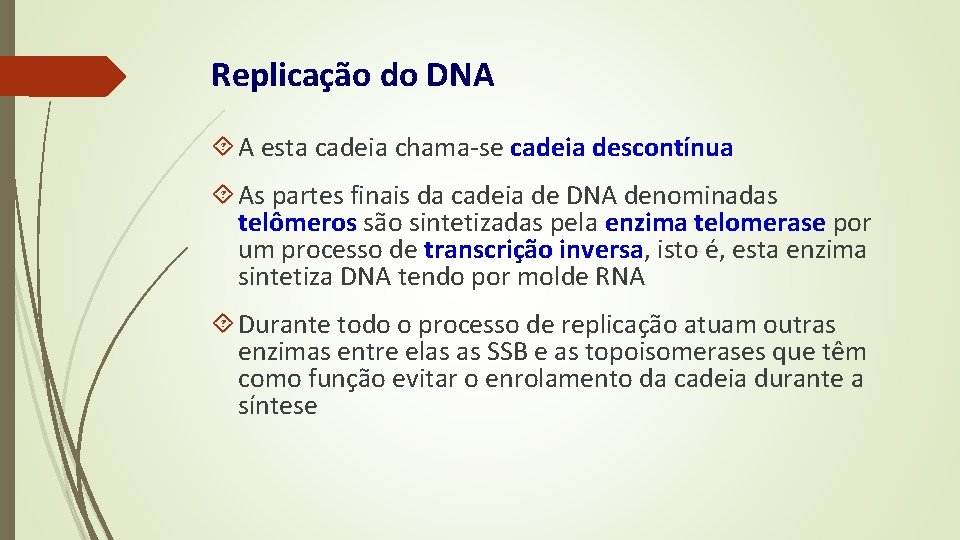 Replicação do DNA

A esta cadeia chama-se cadeia descontínua

As partes finais da cadeia de DNA denominadas telômeros são sintetizadas pela enzima telomerase por um processo de transcrição inversa, isto é, esta enzima sintetiza DNA tendo por molde RNA

Durante todo o processo de replicação atuam outras enzimas entre elas as SSB e as topoisomerases que têm como função evitar o enrolamento da cadeia durante a síntese